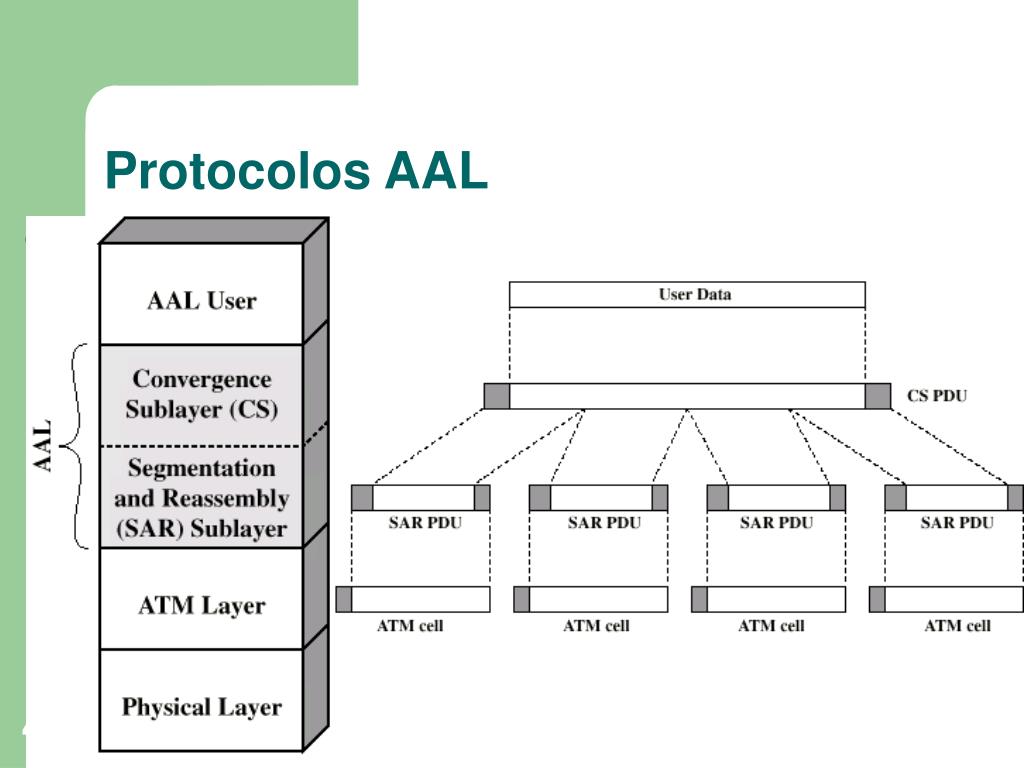 Protocolos AAL

AAL User

AAL

Convergence Sublayer (CS)

Segmentation and Reassembly (SAR) Sublayer

ATM Layer

Physical Layer

User Data

CS PDU

SAR PDU

SAR PDU

SAR PDU

SAR PDU

ATM cell

ATM cell

ATM cell

ATM cell